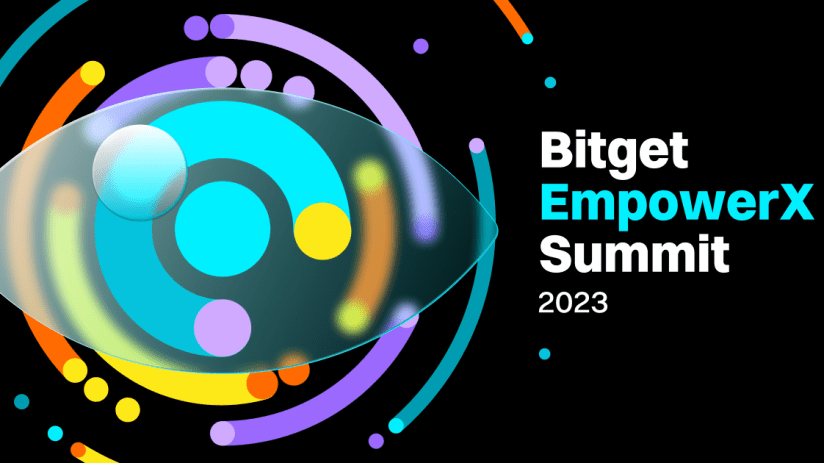 Bitget
EmpowerX
Summit
2023